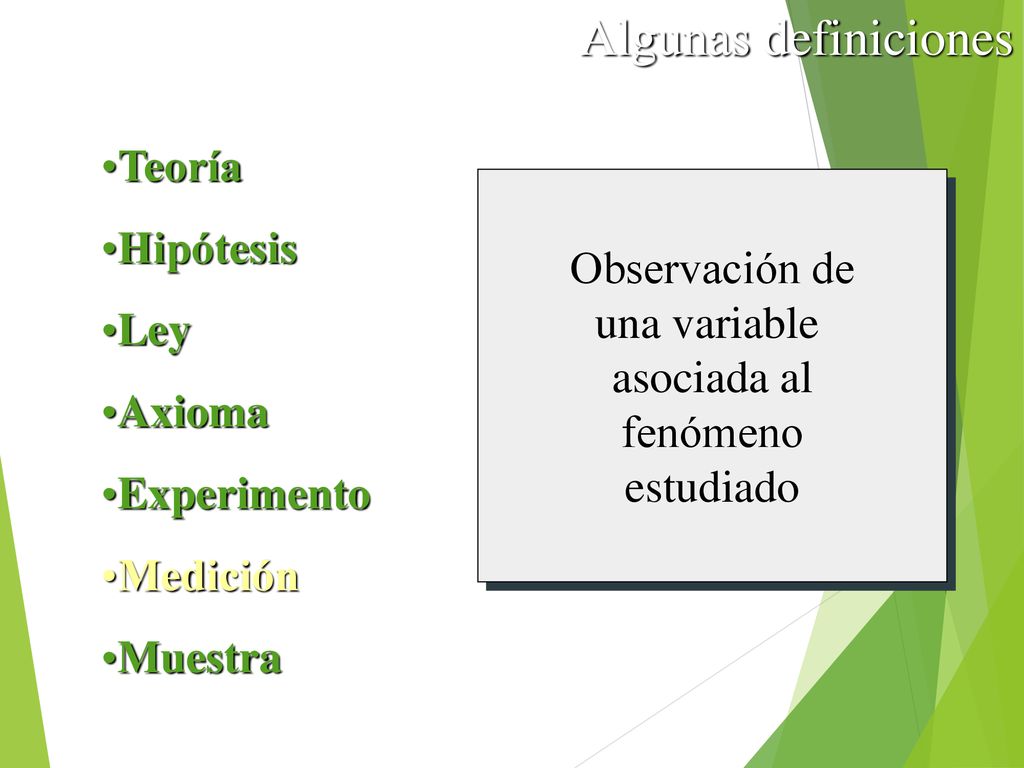 Algunas definiciones

•Teoría

•Hipótesis

•Ley

•Axioma

•Experimento

•Medición

•Muestra

Observación de una variable asociada al fenómeno estudiado